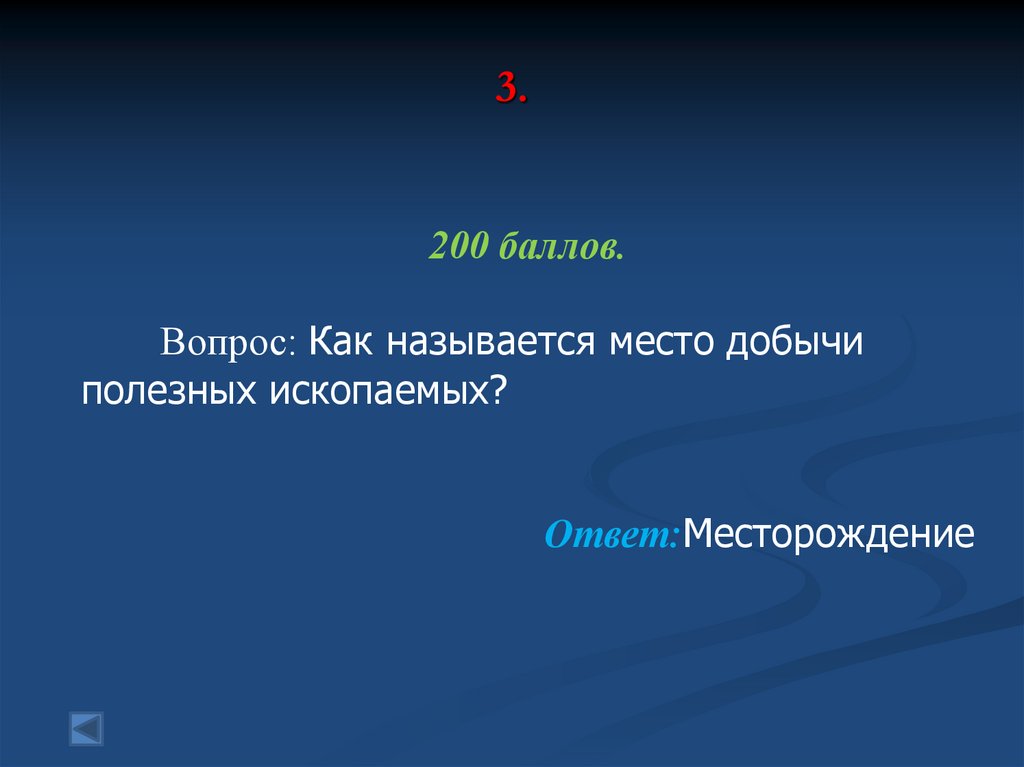 3.

200 баллов.

Вопрос: Как называется место добычи полезных ископаемых?

Ответ:Месторождение